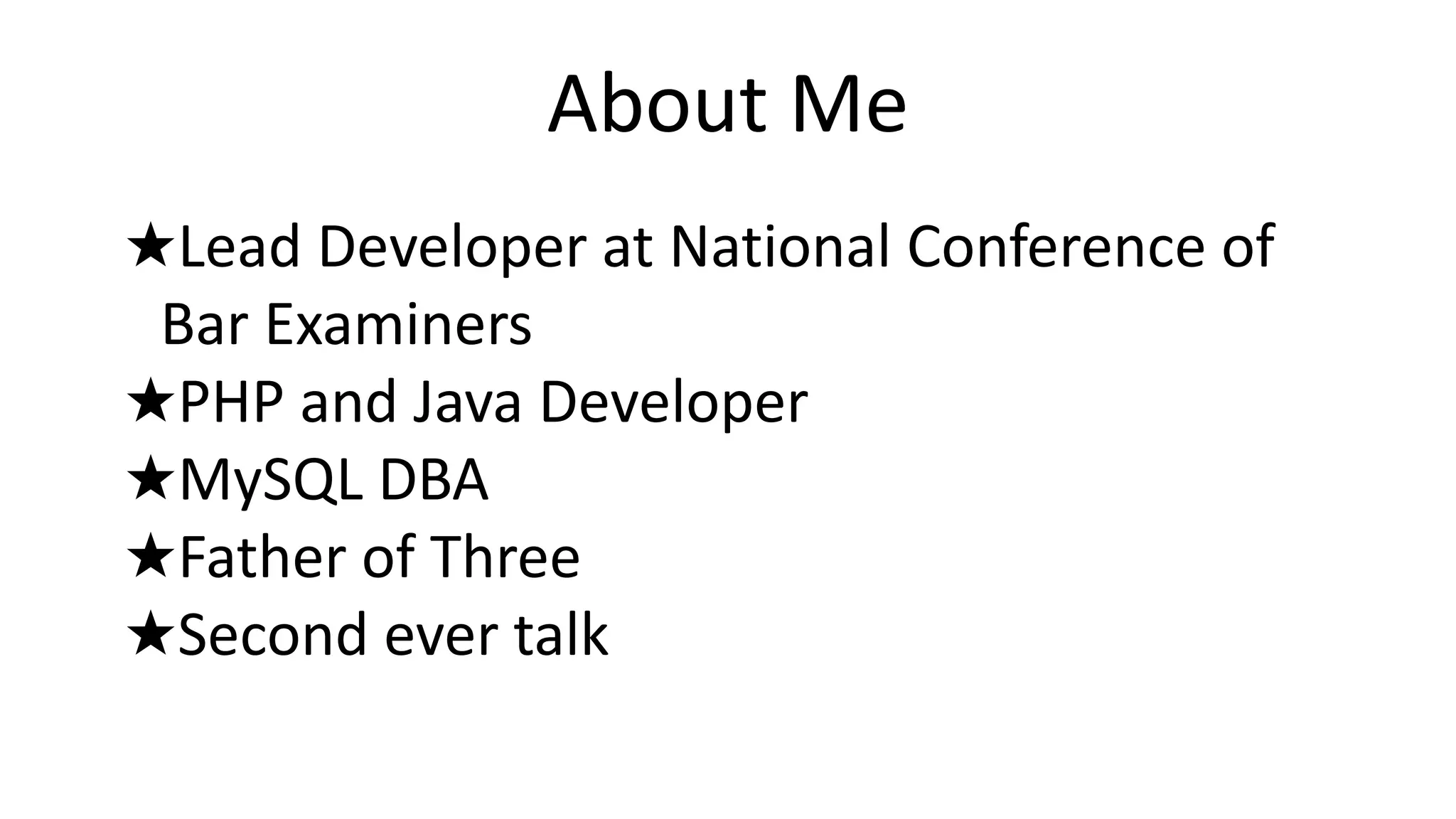 About Me

★Lead Developer at National Conference of Bar Examiners
★PHP and Java Developer
★MySQL DBA
★Father of Three
★Second ever talk